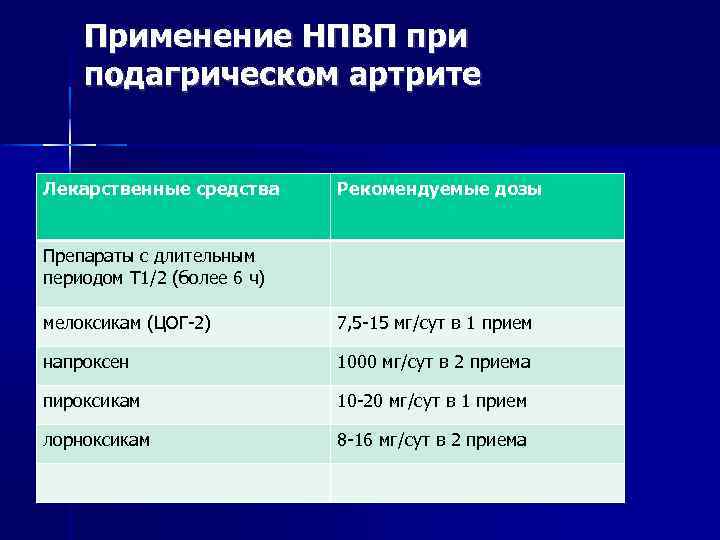 Применение НПВП при подагрическом артрите

| Лекарственные средства | Рекомендуемые дозы |
|---|---|
| Препараты с длительным периодом Т1/2 (более 6 ч) | |
| мелоксикам (ЦОГ-2) | 7,5-15 мг/сут в 1 прием |
| напроксен | 1000 мг/сут в 2 приема |
| пироксикам | 10-20 мг/сут в 1 прием |
| лорноксикам | 8-16 мг/сут в 2 приема |
| | |